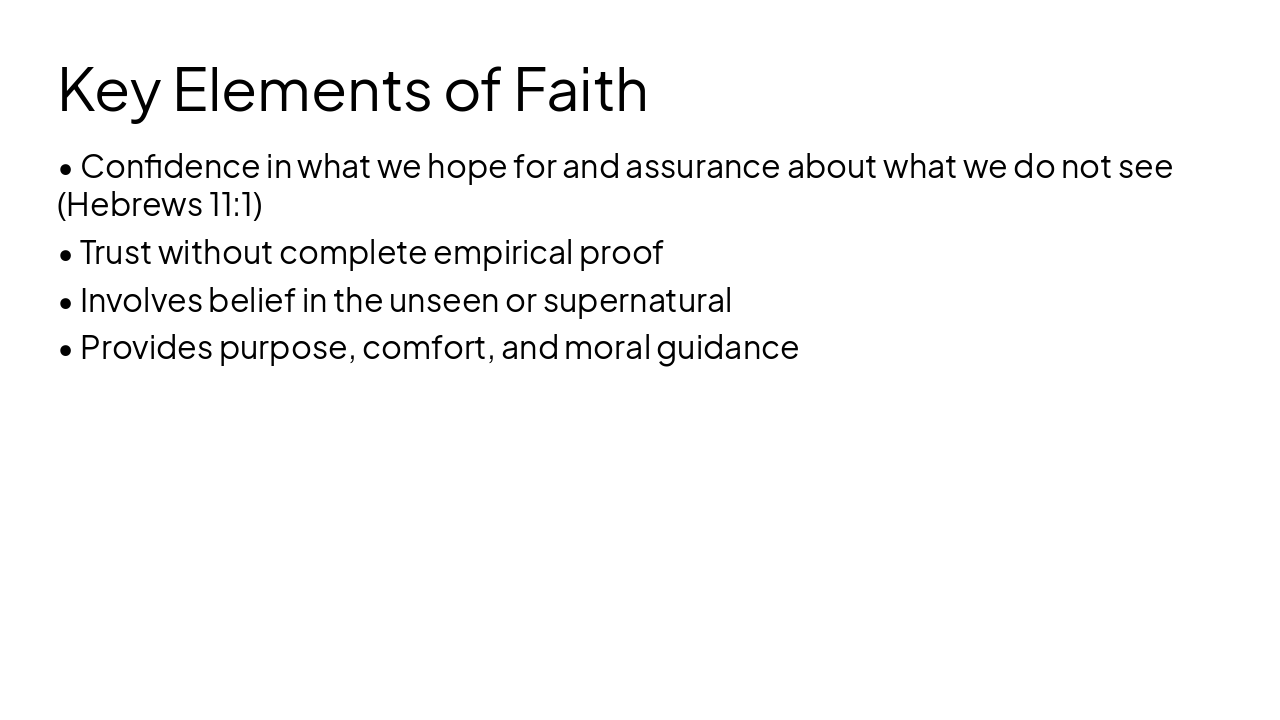 Key Elements of Faith

• Confidence in what we hope for and assurance about what we do not see (Hebrews 11:1)

• Trust without complete empirical proof

• Involves belief in the unseen or supernatural

• Provides purpose, comfort, and moral guidance